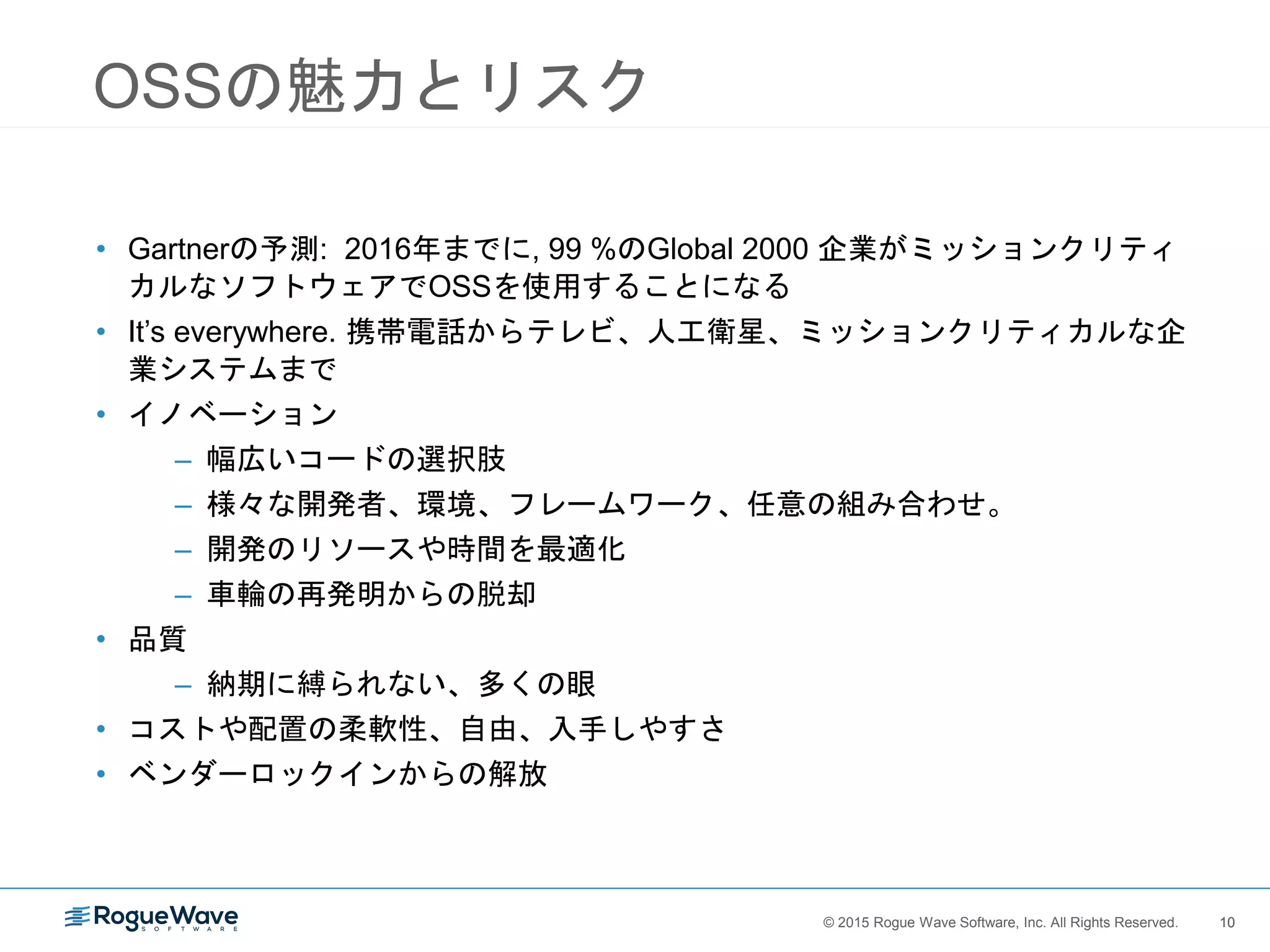 OSSの魅力とリスク

• Gartnerの予測: 2016年までに, 99 %のGlobal 2000 企業がミッションクリティカルなソフトウェアでOSSを使用することになる
• It's everywhere. 携帯電話からテレビ、人工衛星、ミッションクリティカルな企業システムまで
• イノベーション
– 幅広いコードの選択肢
– 様々な開発者、環境、フレームワーク、任意の組み合わせ。
– 開発のリソースや時間を最適化
– 車輪の再発明からの脱却
• 品質
– 納期に縛られない、多くの眼
• コストや配置の柔軟性、自由、入手しやすさ
• ベンダーロックインからの解放

RogueWave SOFTWARE
© 2015 Rogue Wave Software, Inc. All Rights Reserved.
10